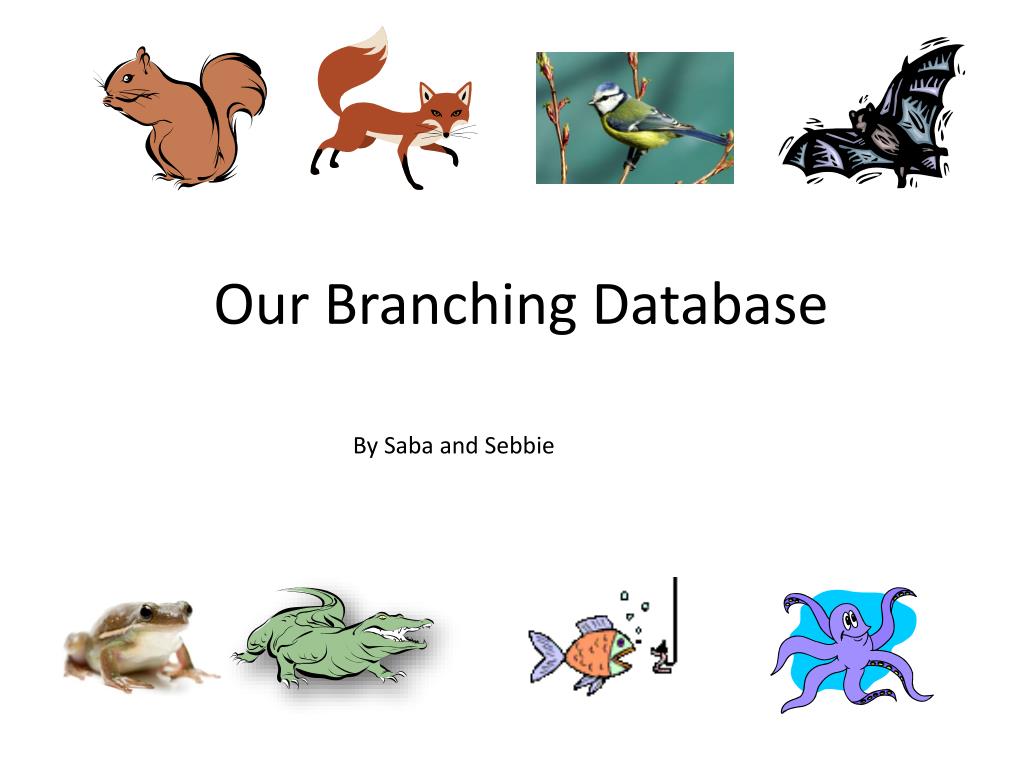 Our Branching Database

By Saba and Sebbie